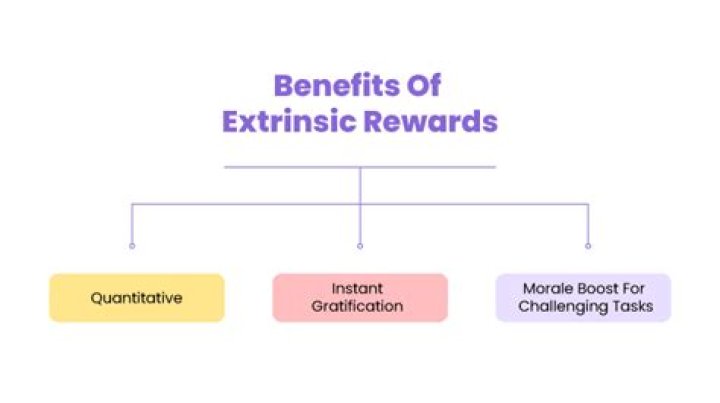 Benefits Of Extrinsic Rewards

Quantitative

Instant Gratification

Morale Boost For Challenging Tasks